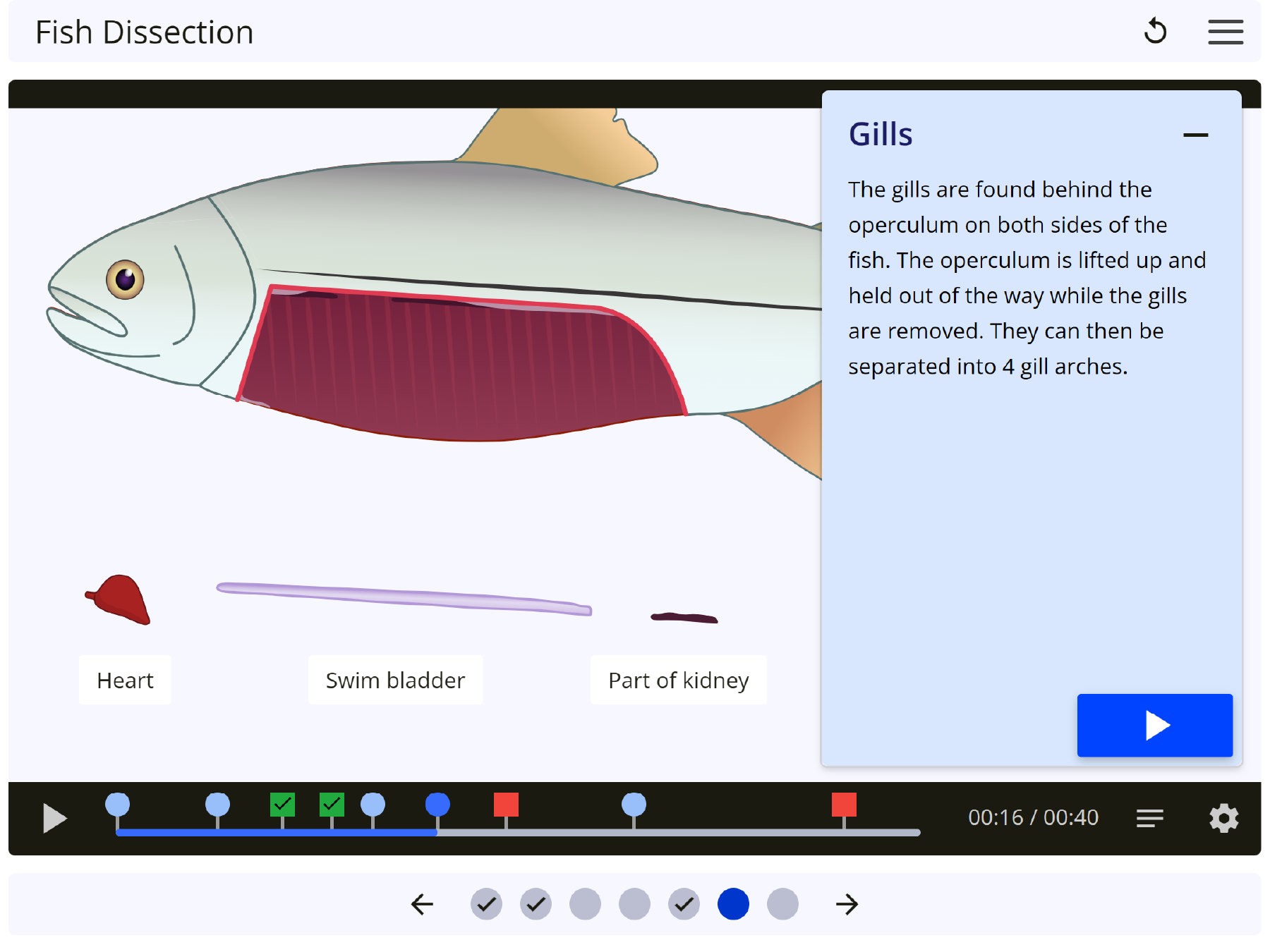 Fish Dissection

Gills

The gills are found behind the operculum on both sides of the fish. The operculum is lifted up and held out of the way while the gills are removed. They can then be separated into 4 gill arches.

Heart

Swim bladder

Part of kidney

00:16 / 00:40